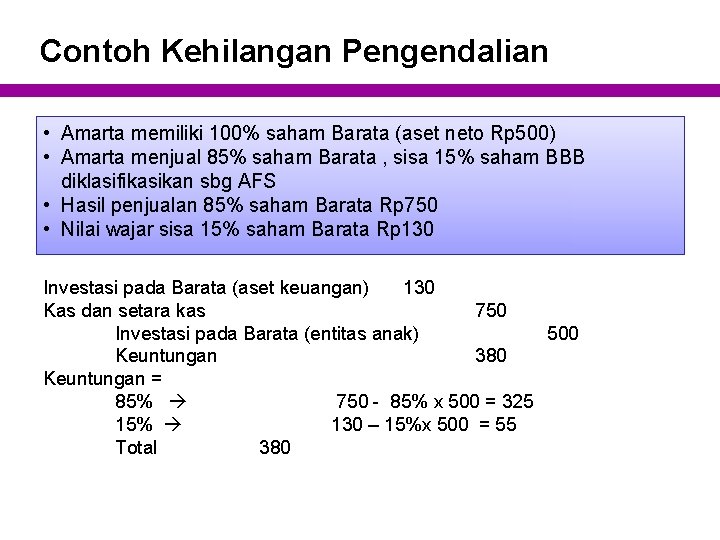 Contoh Kehilangan Pengendalian

• Amarta memiliki 100% saham Barata (aset neto Rp500)
• Amarta menjual 85% saham Barata , sisa 15% saham BBB diklasifikasikan sbg AFS
• Hasil penjualan 85% saham Barata Rp750
• Nilai wajar sisa 15% saham Barata Rp130

Investasi pada Barata (aset keuangan) 130
Kas dan setara kas 750
Investasi pada Barata (entitas anak) 500
Keuntungan 380
Keuntungan =
85% → 750 - 85% x 500 = 325
15% → 130 – 15%x 500 = 55
Total 380